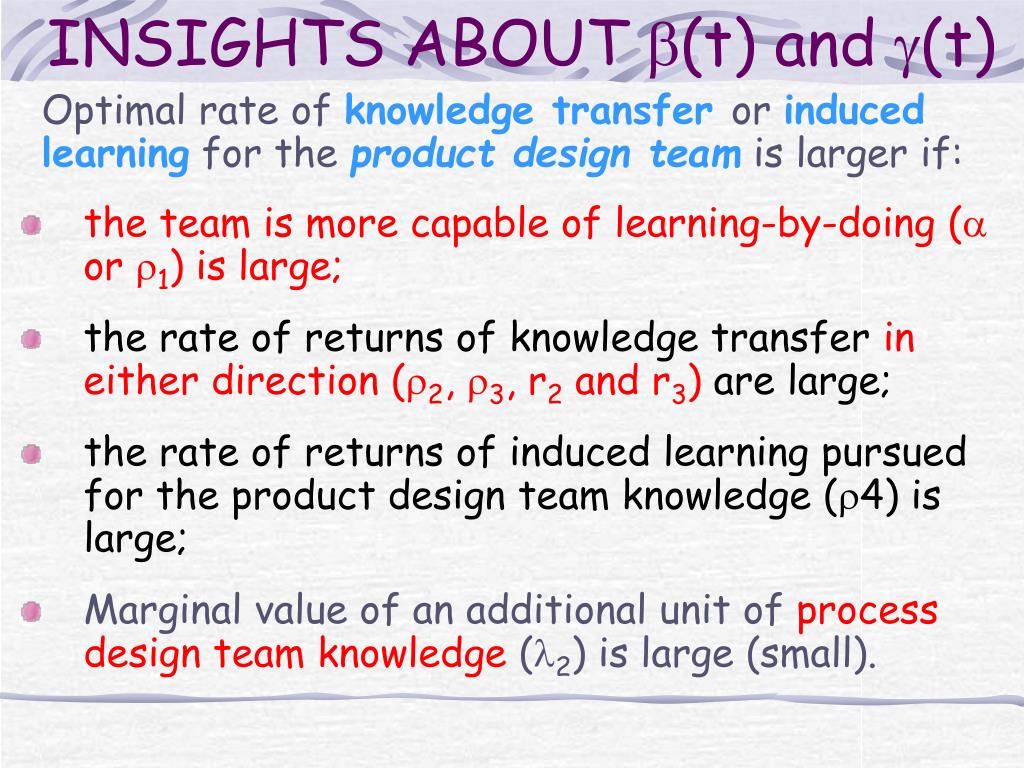 INSIGHTS ABOUT $\beta$(t) and $\gamma$(t)

Optimal rate of knowledge transfer or induced learning for the product design team is larger if:

the team is more capable of learning-by-doing ($\alpha$ or $\rho_1$) is large;

the rate of returns of knowledge transfer in either direction ($\rho_2$, $\rho_3$, $r_2$ and $r_3$) are large;

the rate of returns of induced learning pursued for the product design team knowledge ($\rho$4) is large;

Marginal value of an additional unit of process design team knowledge ($\lambda_2$) is large (small).